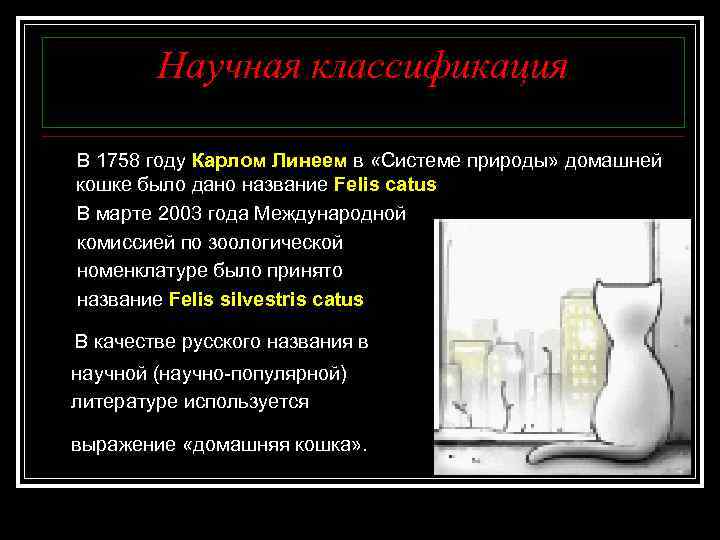 Научная классификация

В 1758 году Карлом Линеем в «Системе природы» домашней кошке было дано название Felis catus

В марте 2003 года Международной комиссией по зоологической номенклатуре было принято название Felis silvestris catus

В качестве русского названия в научной (научно-популярной) литературе используется

выражение «домашняя кошка».